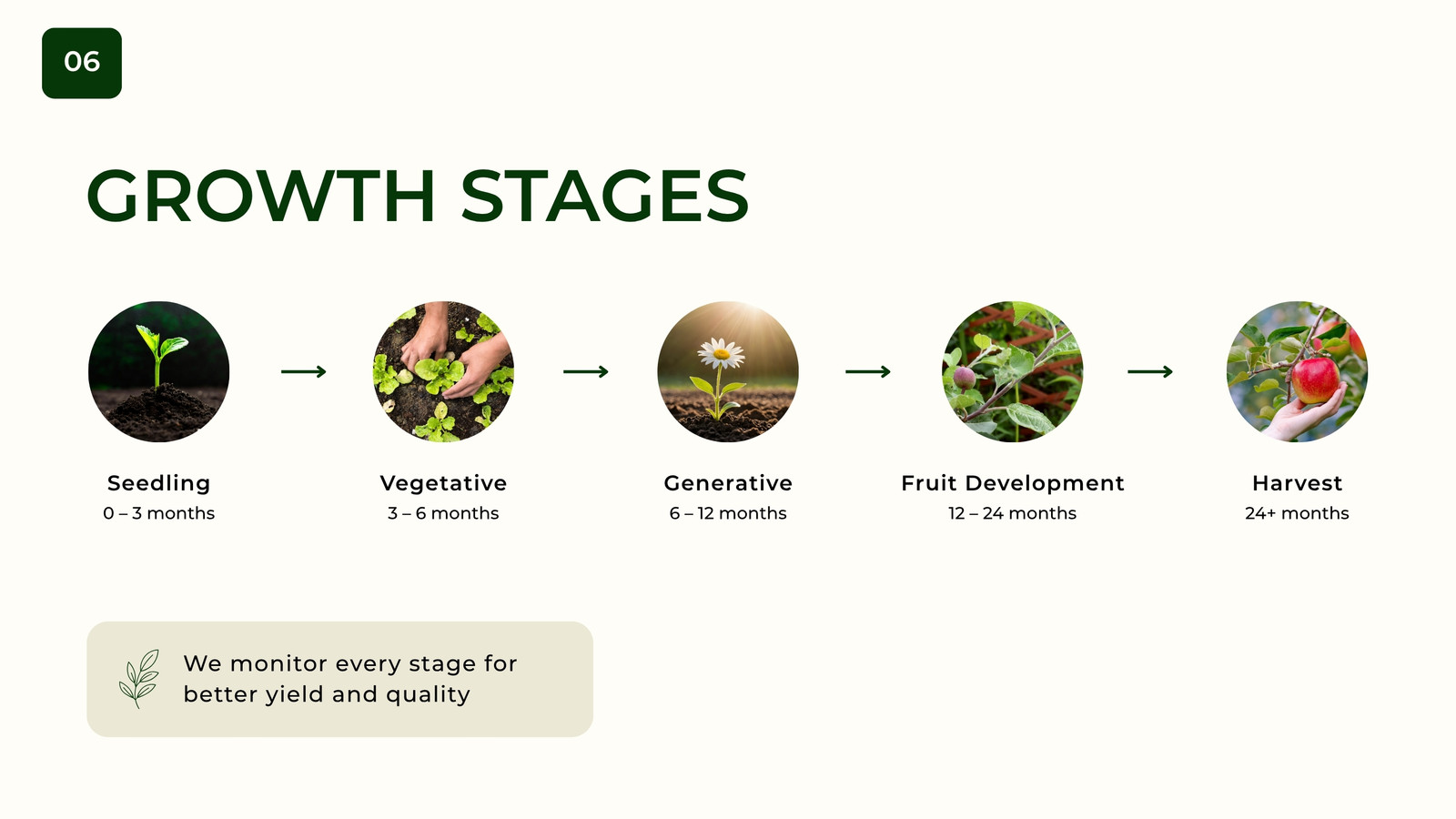 06

GROWTH STAGES

Seedling
0 – 3 months

→

Vegetative
3 – 6 months

→

Generative
6 – 12 months

→

Fruit Development
12 – 24 months

→

Harvest
24+ months

We monitor every stage for better yield and quality